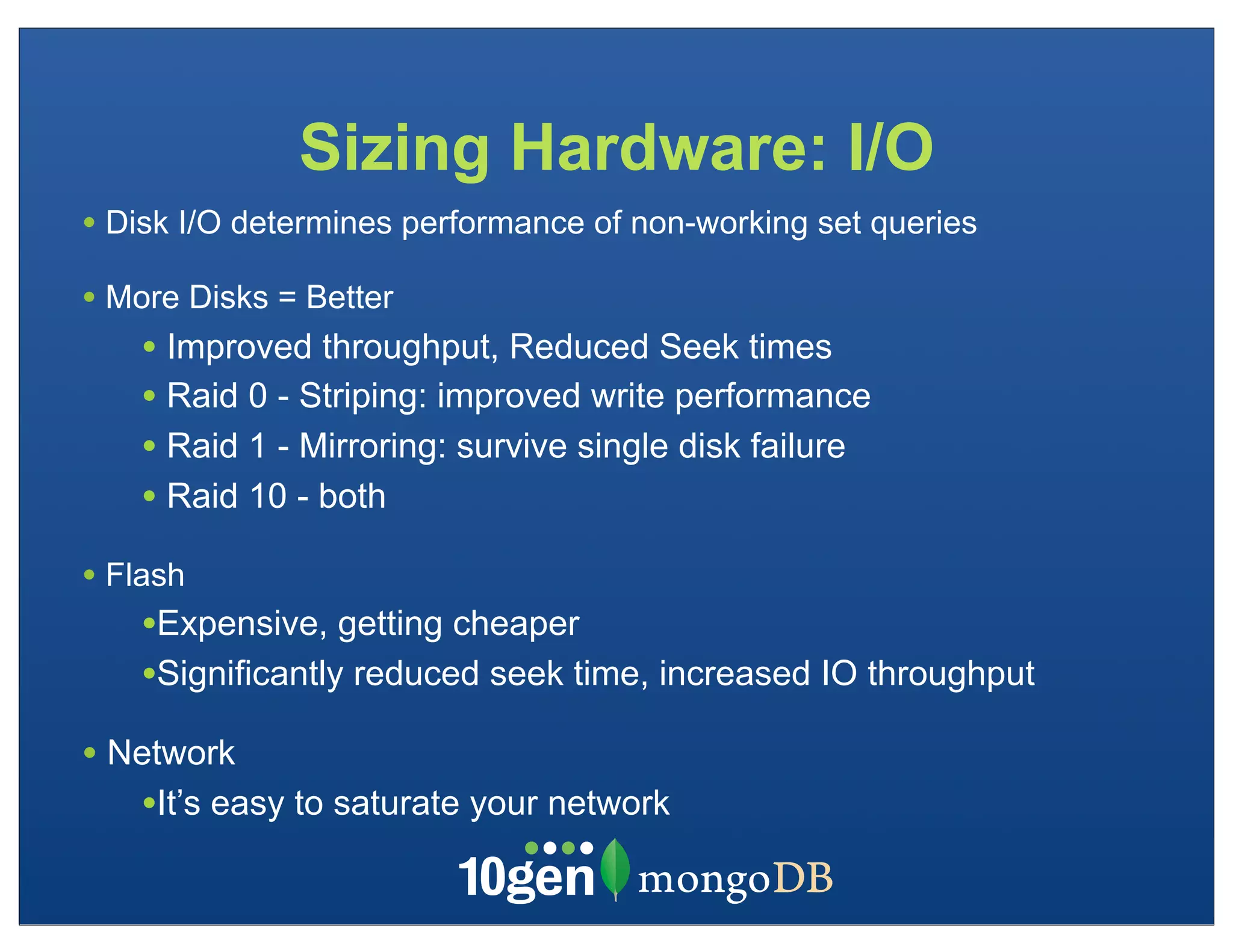 Sizing Hardware: I/O

• Disk I/O determines performance of non-working set queries

• More Disks = Better
  • Improved throughput, Reduced Seek times
  • Raid 0 - Striping: improved write performance
  • Raid 1 - Mirroring: survive single disk failure
  • Raid 10 - both

• Flash
  •Expensive, getting cheaper
  •Significantly reduced seek time, increased IO throughput

• Network
  •It's easy to saturate your network

10gen mongoDB